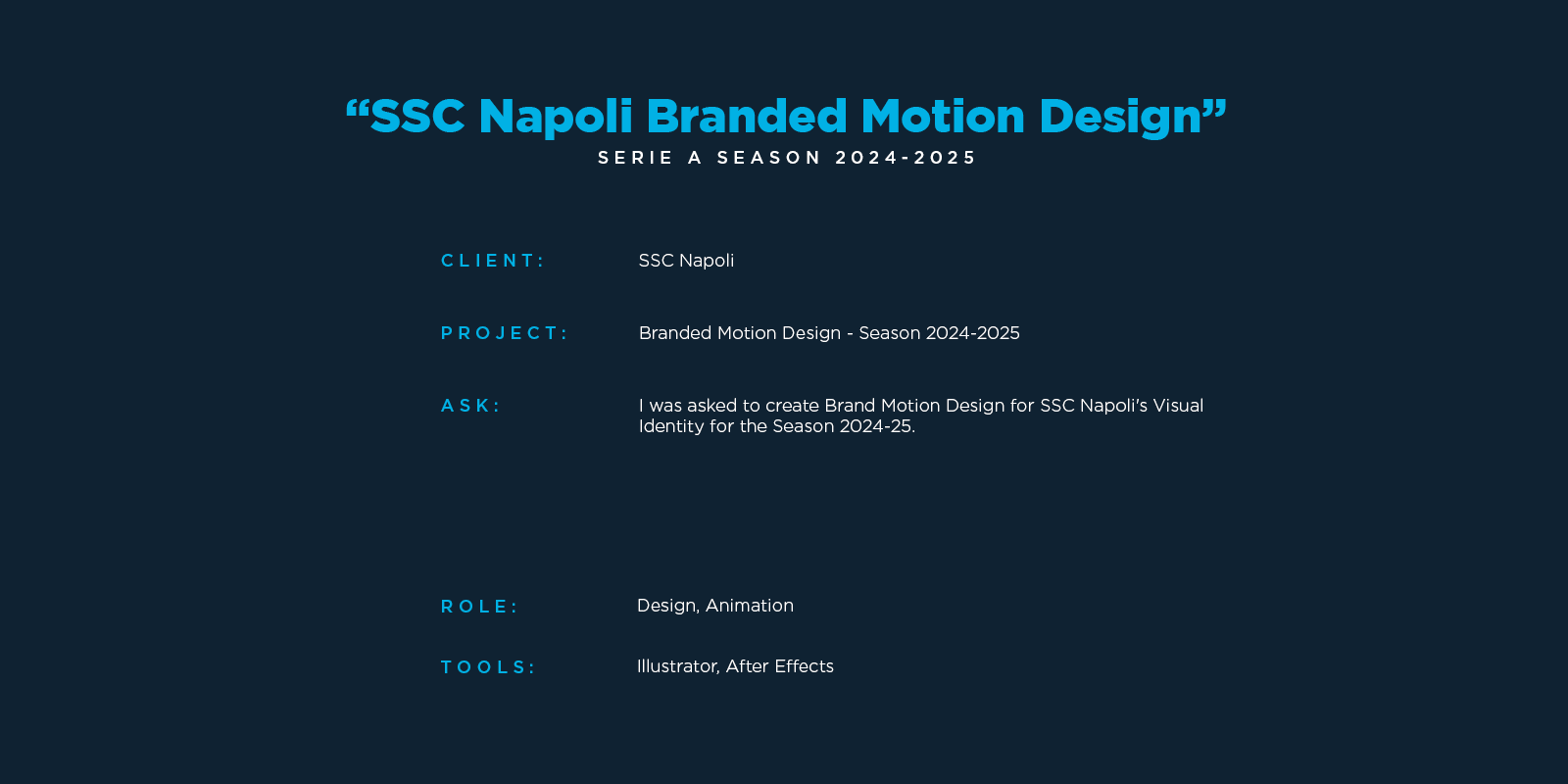 “SSC Napoli Branded Motion Design”
SERIE A SEASON 2024-2025

CLIENT: SSC Napoli

PROJECT: Branded Motion Design - Season 2024-2025

ASK: I was asked to create Brand Motion Design for SSC Napoli's Visual Identity for the Season 2024-25.

ROLE: Design, Animation

TOOLS: Illustrator, After Effects